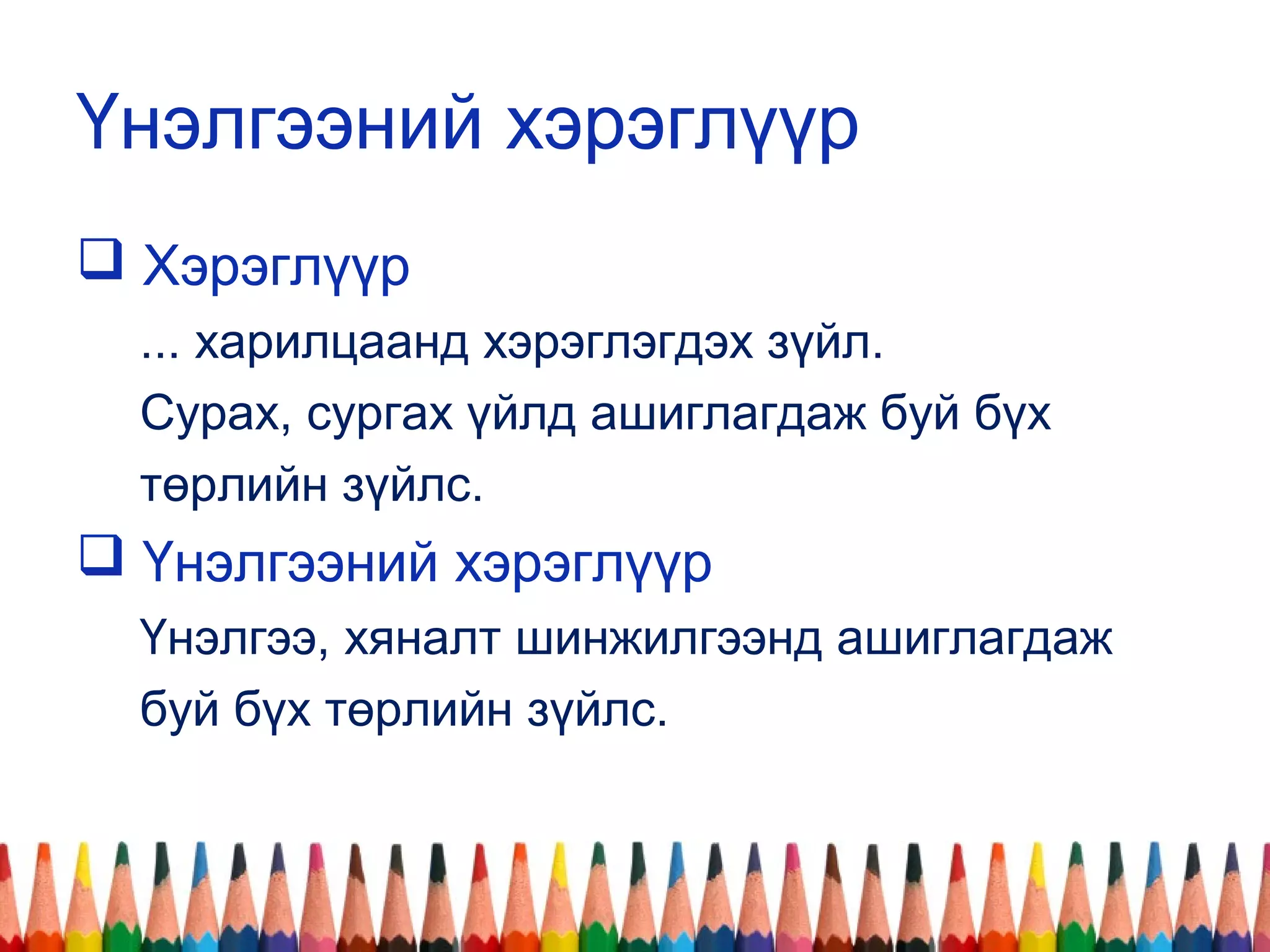 Үнэлгээний хэрэглүүр

❑ Хэрэглүүр

... харилцаанд хэрэглэгдэх зүйл.

Сурах, сургах үйлд ашиглагдаж буй бүх төрлийн зүйлс.

❑ Үнэлгээний хэрэглүүр

Үнэлгээ, хяналт шинжилгээнд ашиглагдаж буй бүх төрлийн зүйлс.